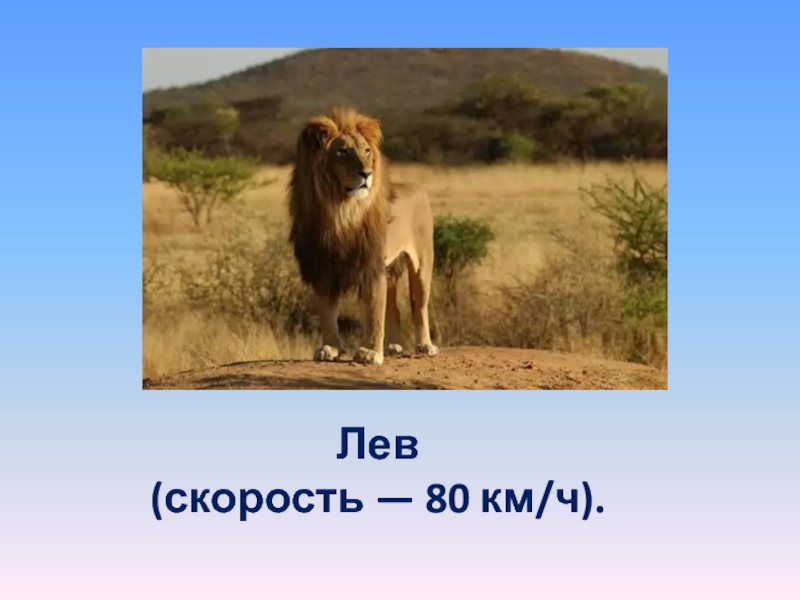 Лев
(скорость — 80 км/ч).